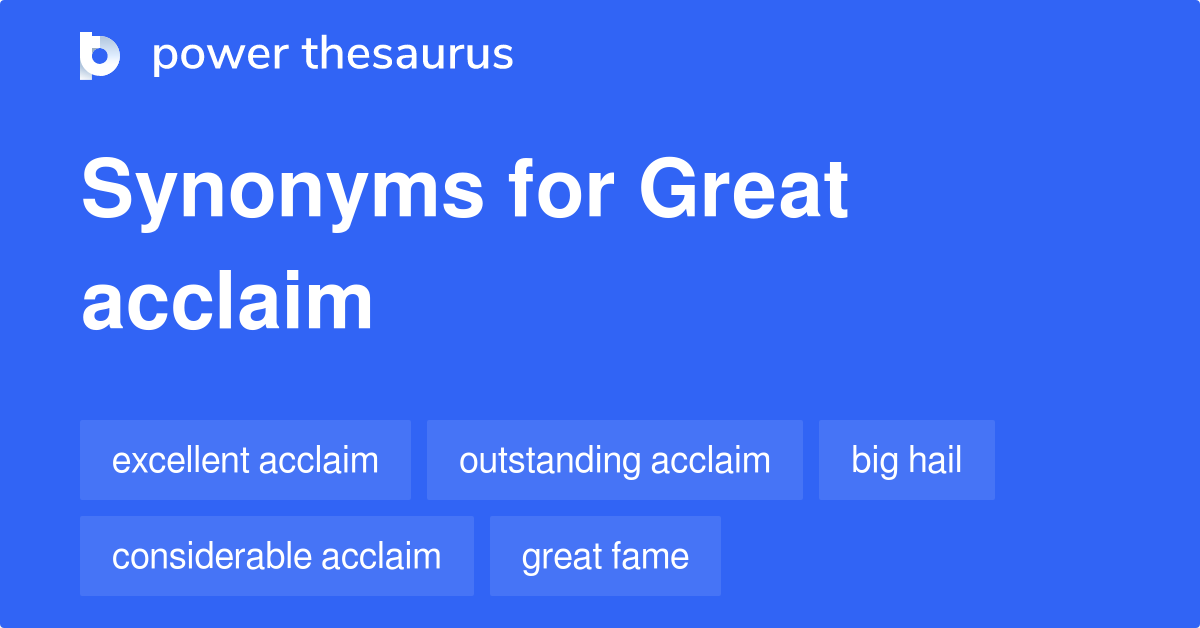 power thesaurus

Synonyms for Great acclaim

excellent acclaim
outstanding acclaim
big hail
considerable acclaim
great fame